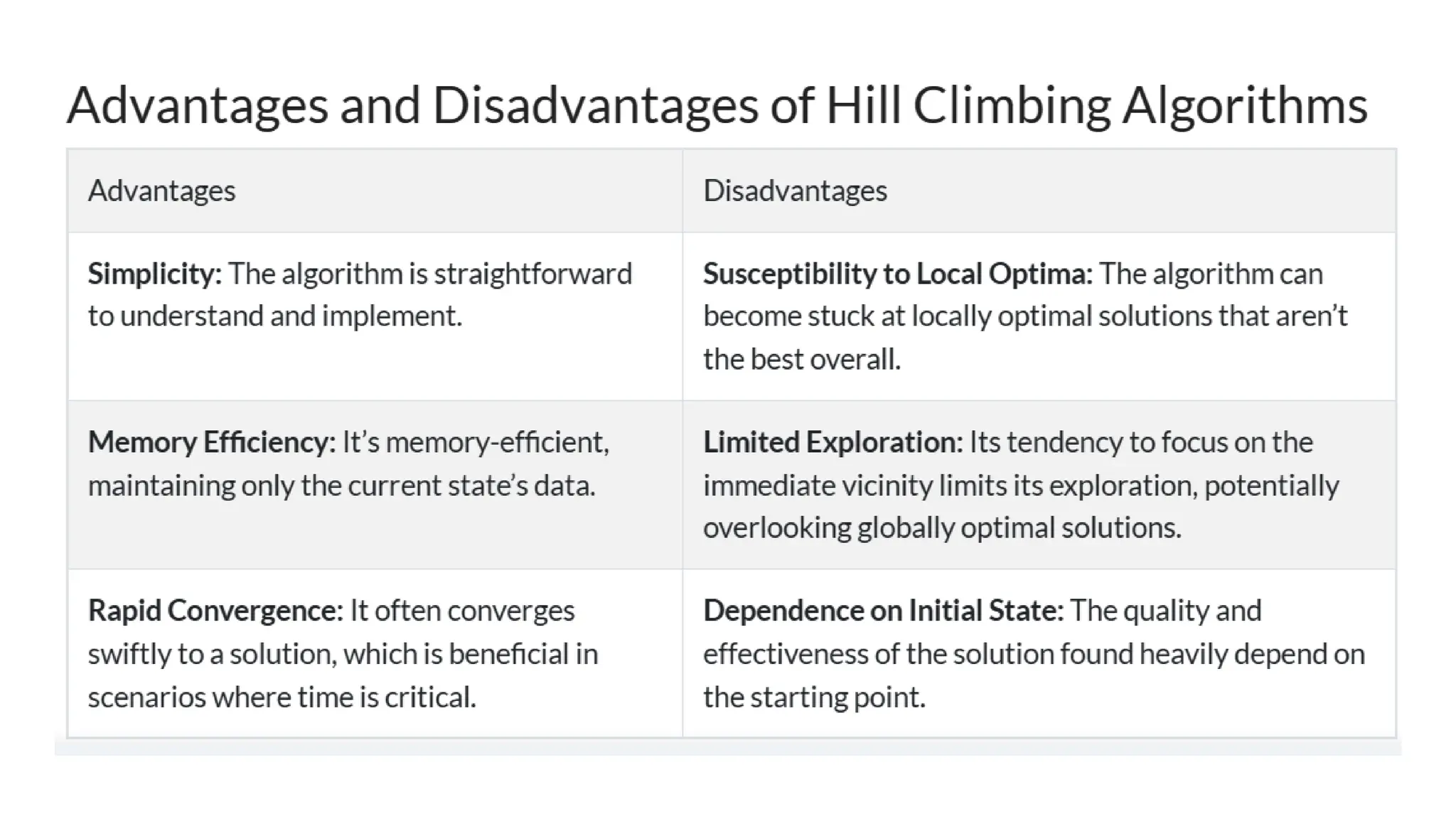 Advantages and Disadvantages of Hill Climbing Algorithms

| Advantages | Disadvantages |
|---|---|
| **Simplicity:** The algorithm is straightforward to understand and implement. | **Susceptibility to Local Optima:** The algorithm can become stuck at locally optimal solutions that aren't the best overall. |
| **Memory Efficiency:** It's memory-efficient, maintaining only the current state's data. | **Limited Exploration:** Its tendency to focus on the immediate vicinity limits its exploration, potentially overlooking globally optimal solutions. |
| **Rapid Convergence:** It often converges swiftly to a solution, which is beneficial in scenarios where time is critical. | **Dependence on Initial State:** The quality and effectiveness of the solution found heavily depend on the starting point. |